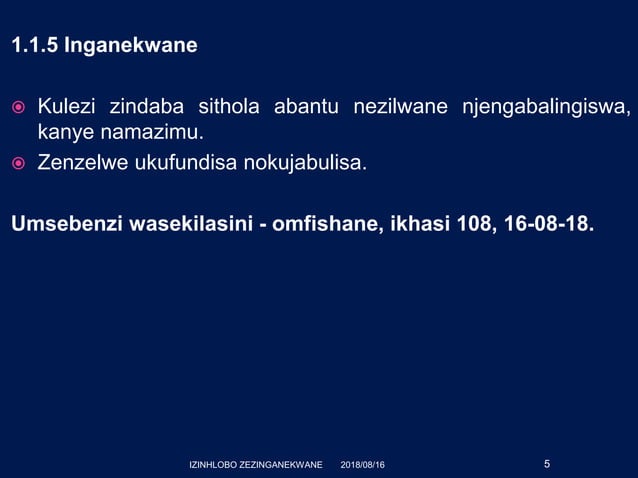 1.1.5 Inganekwane

Kulezi zindaba sithola abantu nezilwane njengabalingiswa, kanye namazimu.
Zenzelwe ukufundisa nokujabulisa.

Umsebenzi wasekilasini - omfishane, ikhasi 108, 16-08-18.

IZINHLOBO ZEZINGANEKWANE 2018/08/16 5